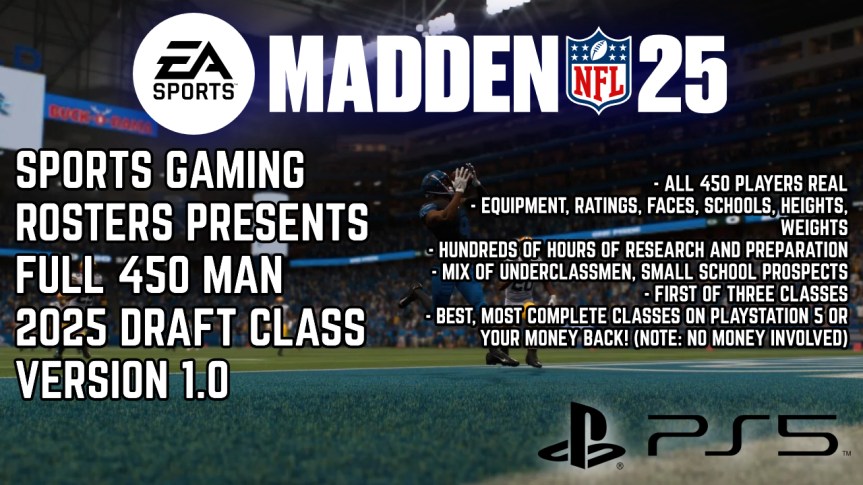 EA SPORTS

MADDEN NFL 25

SPORTS GAMING ROSTERS PRESENTS FULL 450 MAN 2025 DRAFT CLASS VERSION 1.0

- ALL 450 PLAYERS REAL
- EQUIPMENT, RATINGS, FACES, SCHOOLS, HEIGHTS, WEIGHTS
- HUNDREDS OF HOURS OF RESEARCH AND PREPARATION
- MIX OF UNDERCLASSMEN, SMALL SCHOOL PROSPECTS
- FIRST OF THREE CLASSES
- BEST, MOST COMPLETE CLASSES ON PLAYSTATION 5 OR YOUR MONEY BACK! (NOTE: NO MONEY INVOLVED)

PS5